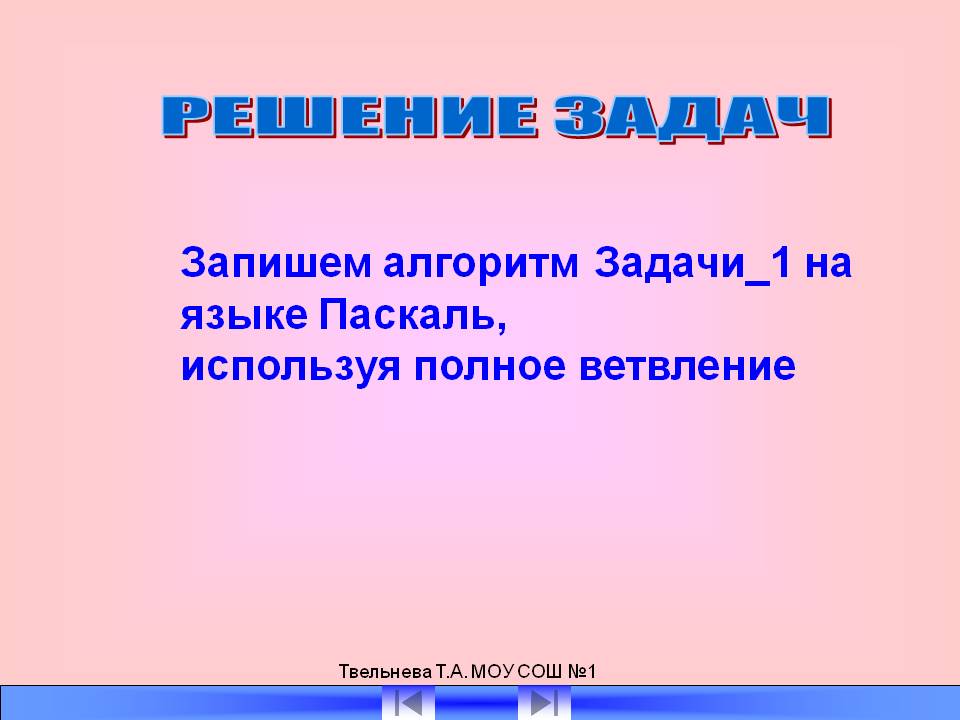 РЕШЕНИЕ ЗАДАЧ

Запишем алгоритм Задачи_1 на языке Паскаль,
используя полное ветвление

Твельнева Т.А. МОУ СОШ №1